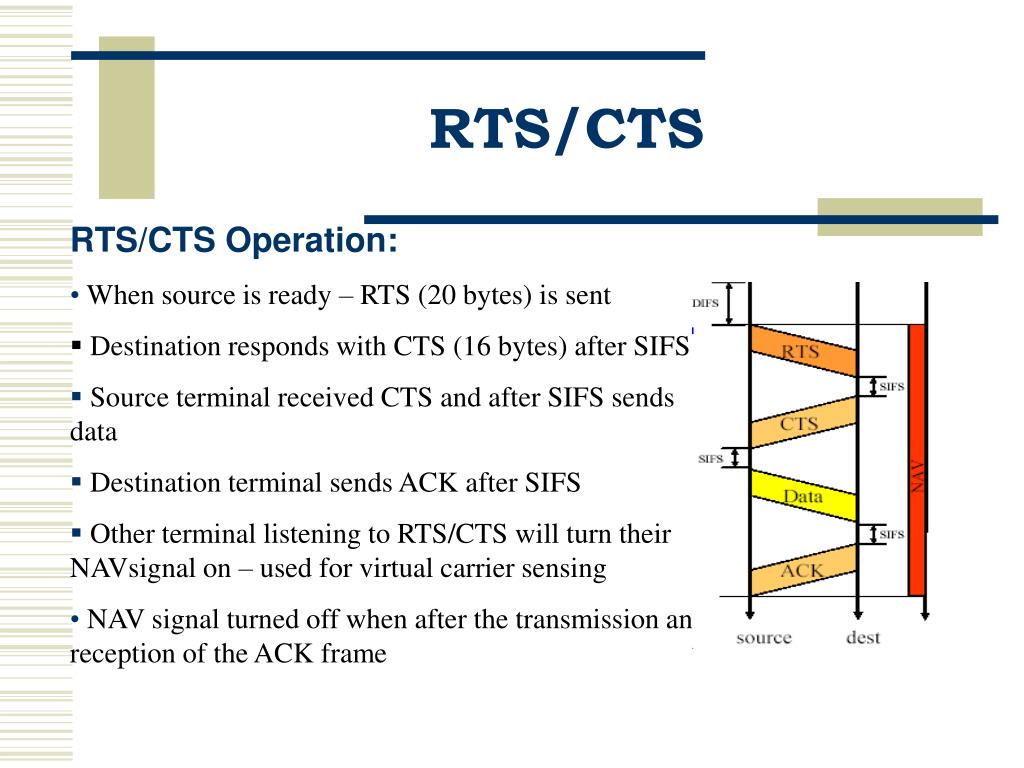 RTS/CTS

RTS/CTS Operation:

• When source is ready – RTS (20 bytes) is sent

▪ Destination responds with CTS (16 bytes) after SIFS

▪ Source terminal received CTS and after SIFS sends data

▪ Destination terminal sends ACK after SIFS

▪ Other terminal listening to RTS/CTS will turn their NAVsignal on – used for virtual carrier sensing

• NAV signal turned off when after the transmission an reception of the ACK frame

DIFS
RTS
SIFS
CTS
SIFS
Data
SIFS
ACK
NAV
source
dest